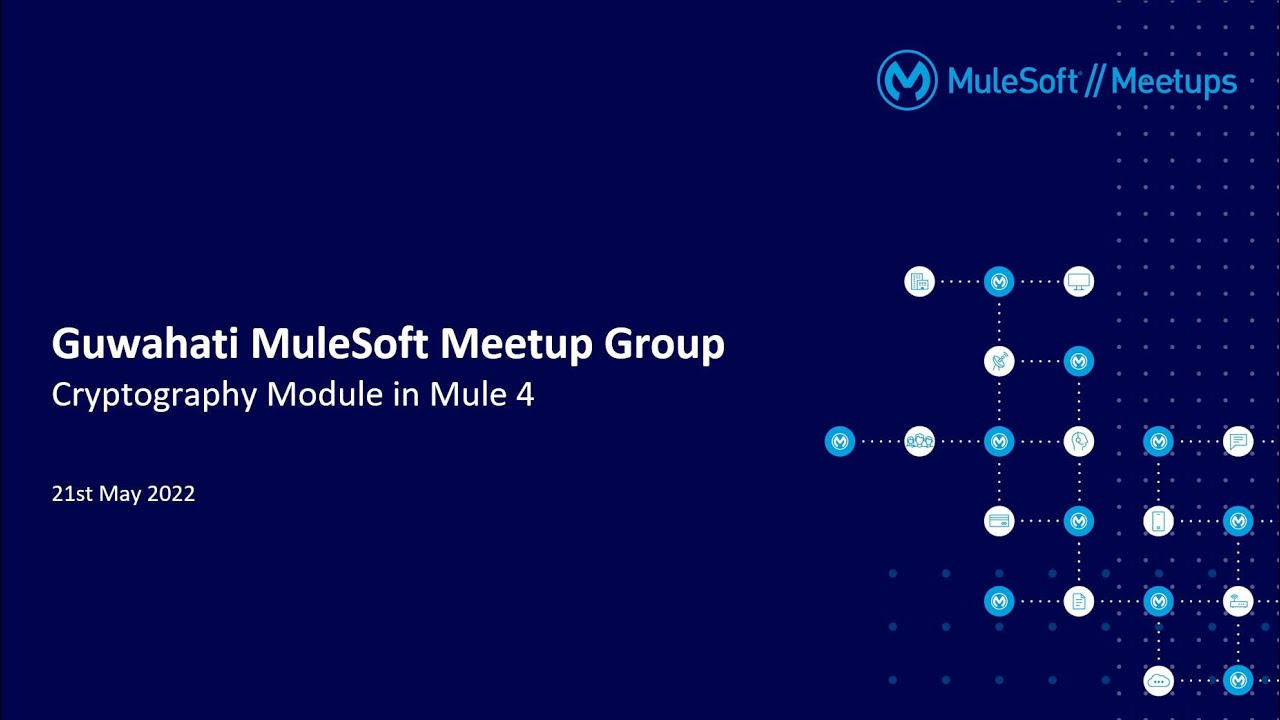 MuleSoft // Meetups

Guwahati MuleSoft Meetup Group
Cryptography Module in Mule 4

21st May 2022